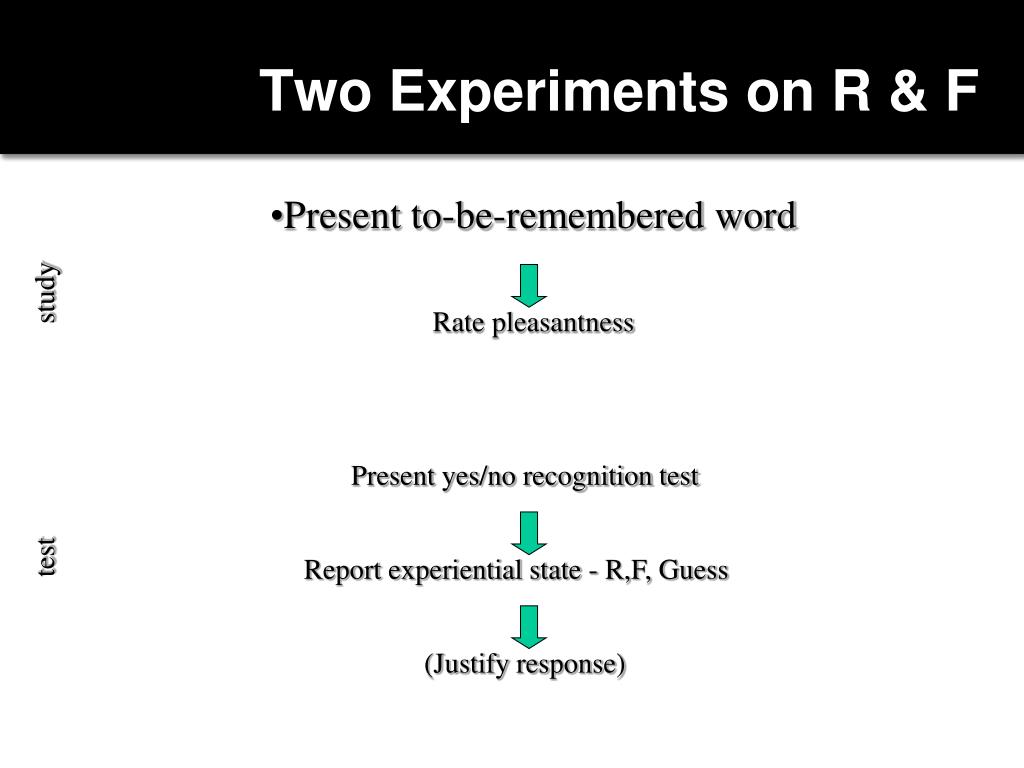 Two Experiments on R & F

study

•Present to-be-remembered word

Rate pleasantness

test

Present yes/no recognition test

Report experiential state - R,F, Guess

(Justify response)